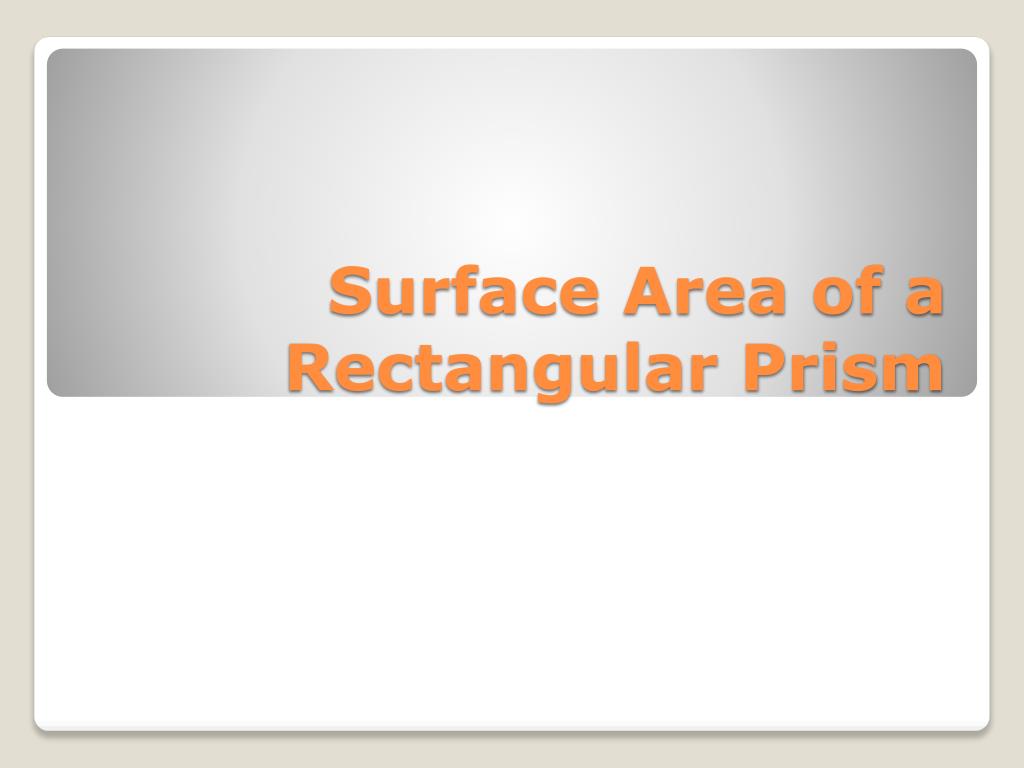 Surface Area of a Rectangular Prism